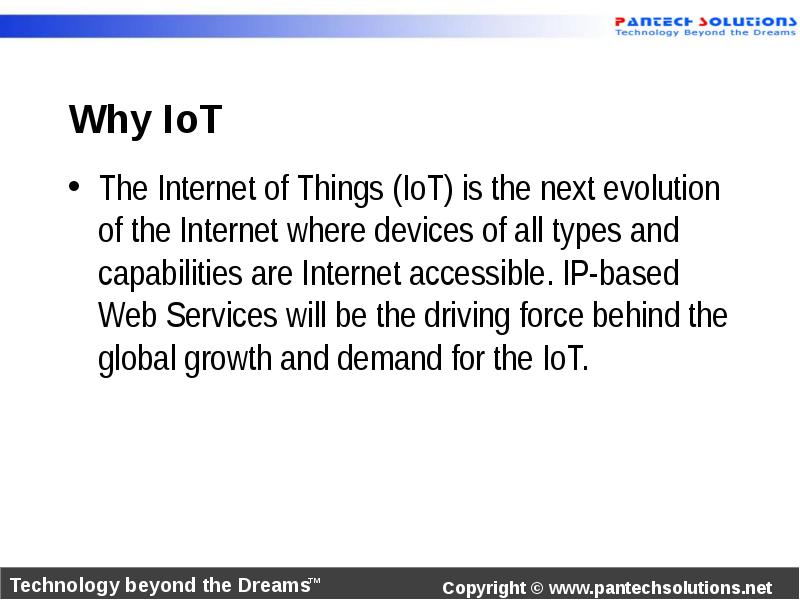 PANTECH SOLUTIONS
Technology Beyond the Dreams

Why IoT

• The Internet of Things (IoT) is the next evolution of the Internet where devices of all types and capabilities are Internet accessible. IP-based Web Services will be the driving force behind the global growth and demand for the IoT.

Technology beyond the Dreams™

Copyright © www.pantechsolutions.net